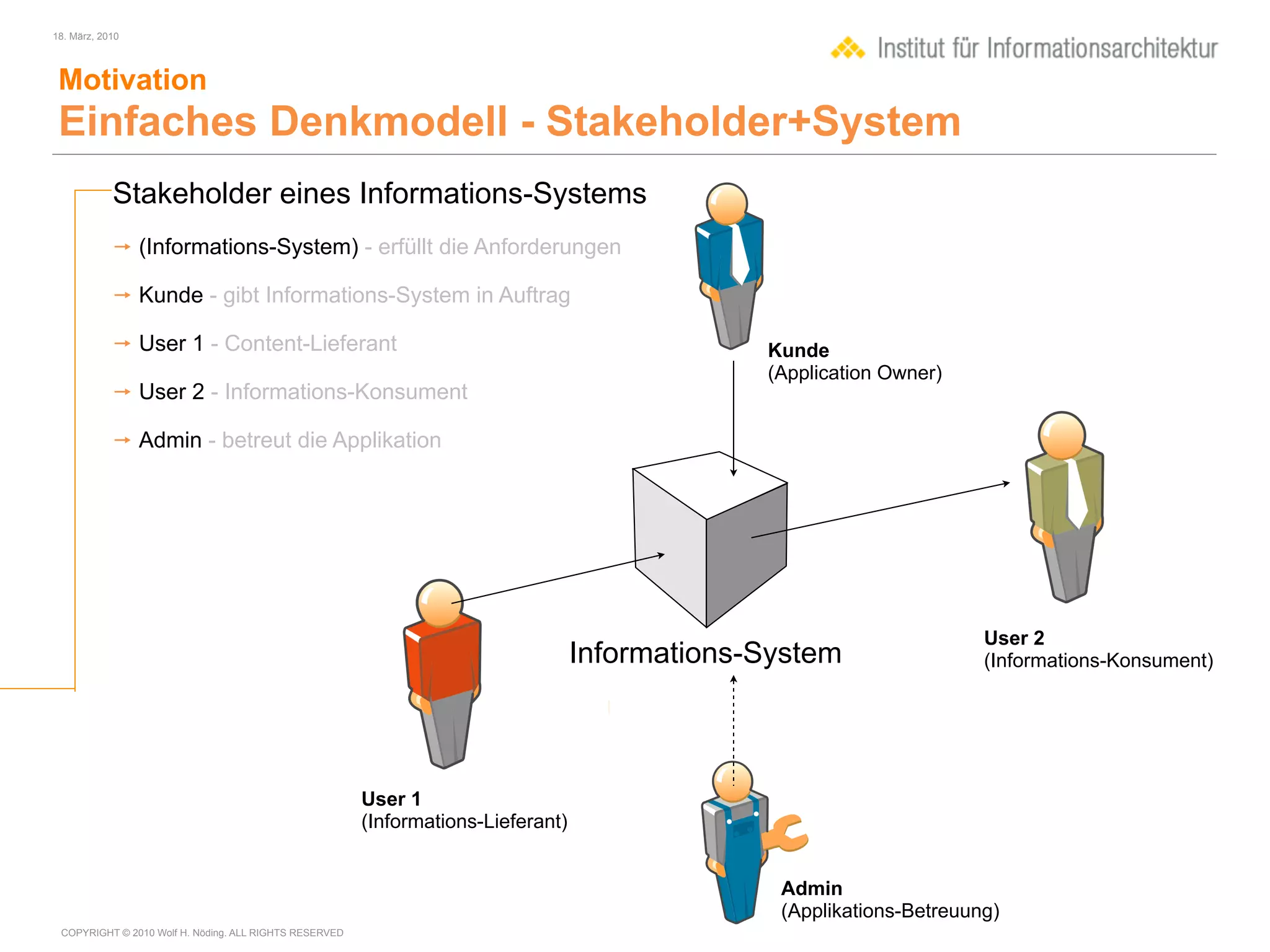 18. März, 2010

Institut für Informationsarchitektur

Motivation

Einfaches Denkmodell - Stakeholder+System

Stakeholder eines Informations-Systems

→ (Informations-System) - erfüllt die Anforderungen

→ Kunde - gibt Informations-System in Auftrag

→ User 1 - Content-Lieferant

→ User 2 - Informations-Konsument

→ Admin - betreut die Applikation

Kunde
(Application Owner)

Informations-System

User 2
(Informations-Konsument)

User 1
(Informations-Lieferant)

Admin
(Applikations-Betreuung)

COPYRIGHT © 2010 Wolf H. Nöding. ALL RIGHTS RESERVED